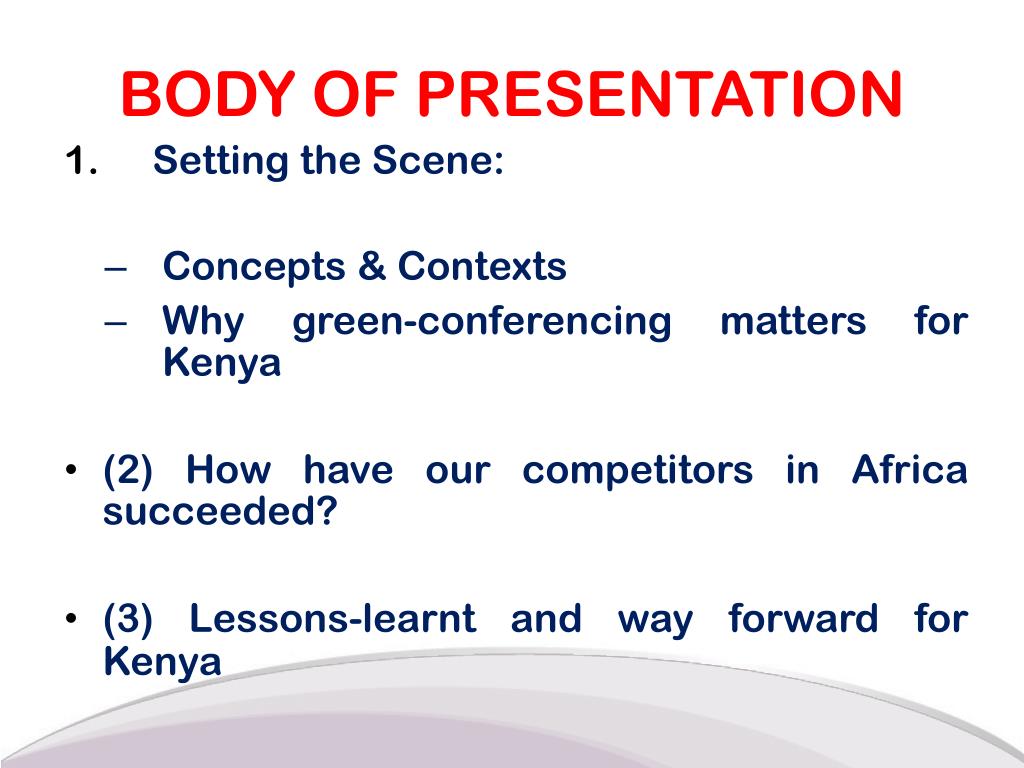 BODY OF PRESENTATION

1. Setting the Scene:

– Concepts & Contexts
– Why green-conferencing matters for Kenya

• (2) How have our competitors in Africa succeeded?

• (3) Lessons-learnt and way forward for Kenya